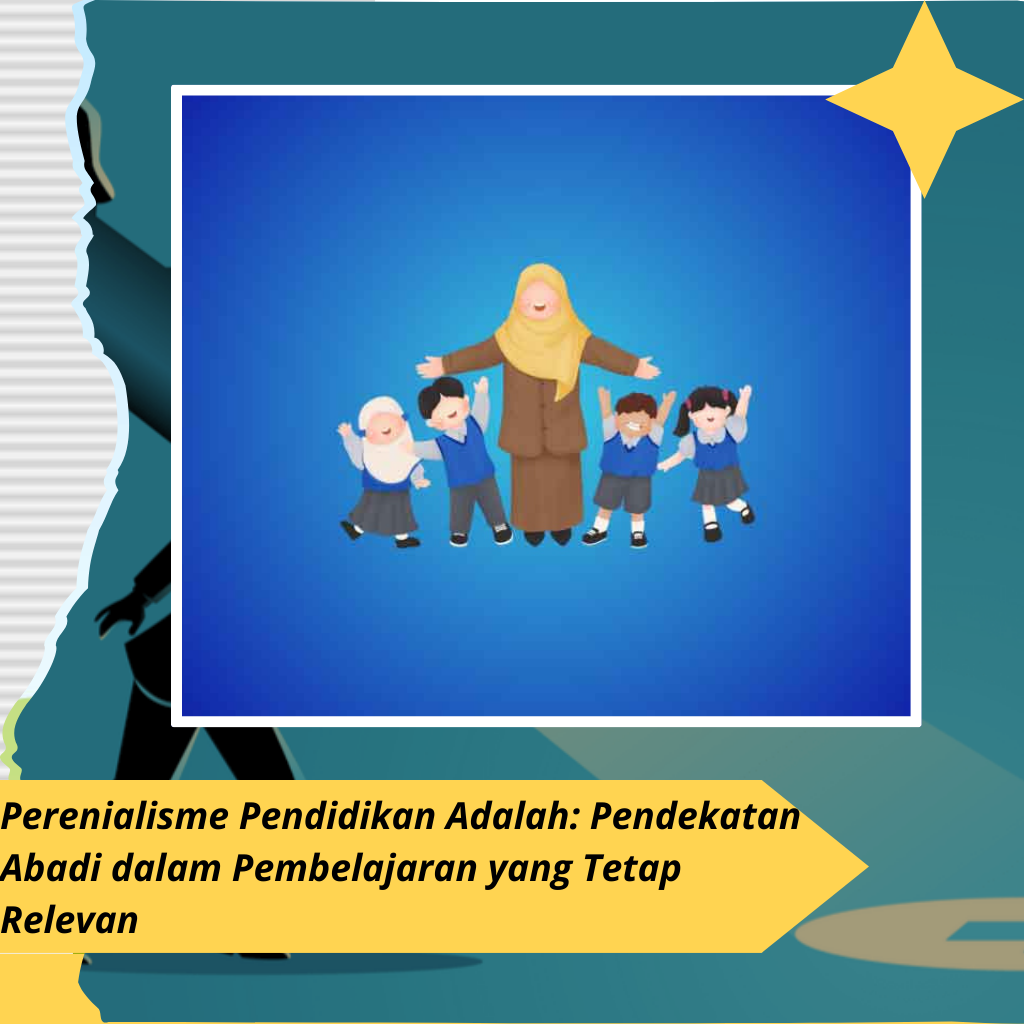 Perenialisme Pendidikan Adalah: Pendekatan Abadi dalam Pembelajaran yang Tetap Relevan